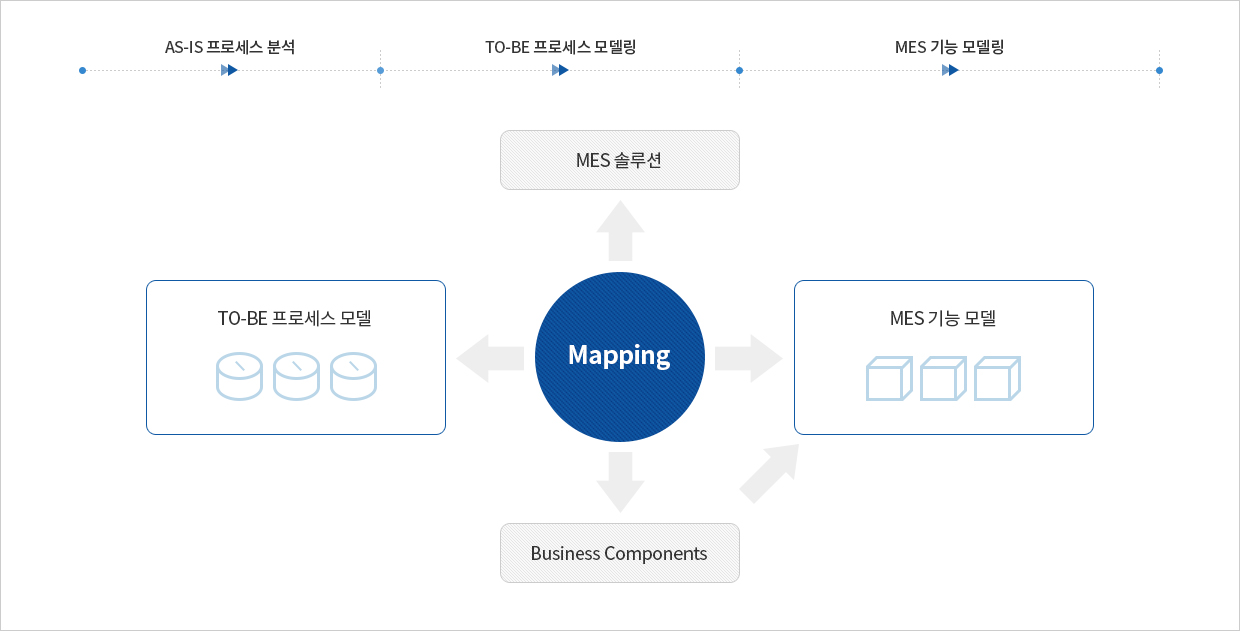 AS-IS 프로세스 분석

TO-BE 프로세스 모델링

MES 기능 모델링

MES 솔루션

TO-BE 프로세스 모델

Mapping

MES 기능 모델

Business Components